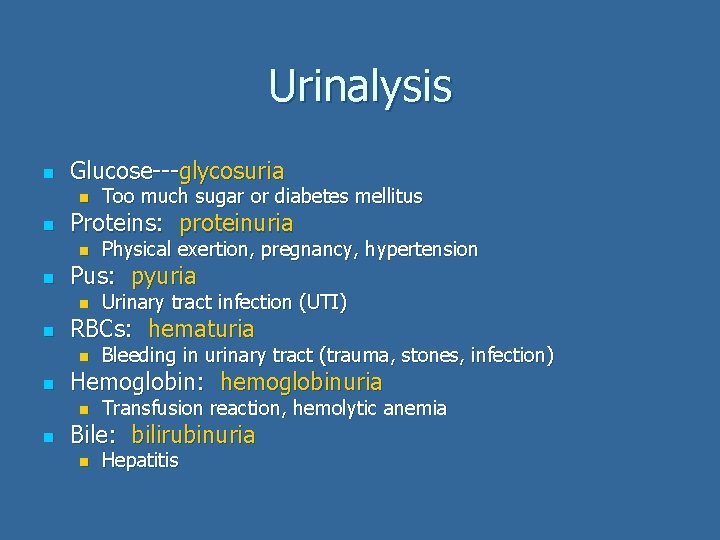 Urinalysis

- Glucose---glycosuria
  - Too much sugar or diabetes mellitus
- Proteins: proteinuria
  - Physical exertion, pregnancy, hypertension
- Pus: pyuria
  - Urinary tract infection (UTI)
- RBCs: hematuria
  - Bleeding in urinary tract (trauma, stones, infection)
- Hemoglobin: hemoglobinuria
  - Transfusion reaction, hemolytic anemia
- Bile: bilirubinuria
  - Hepatitis